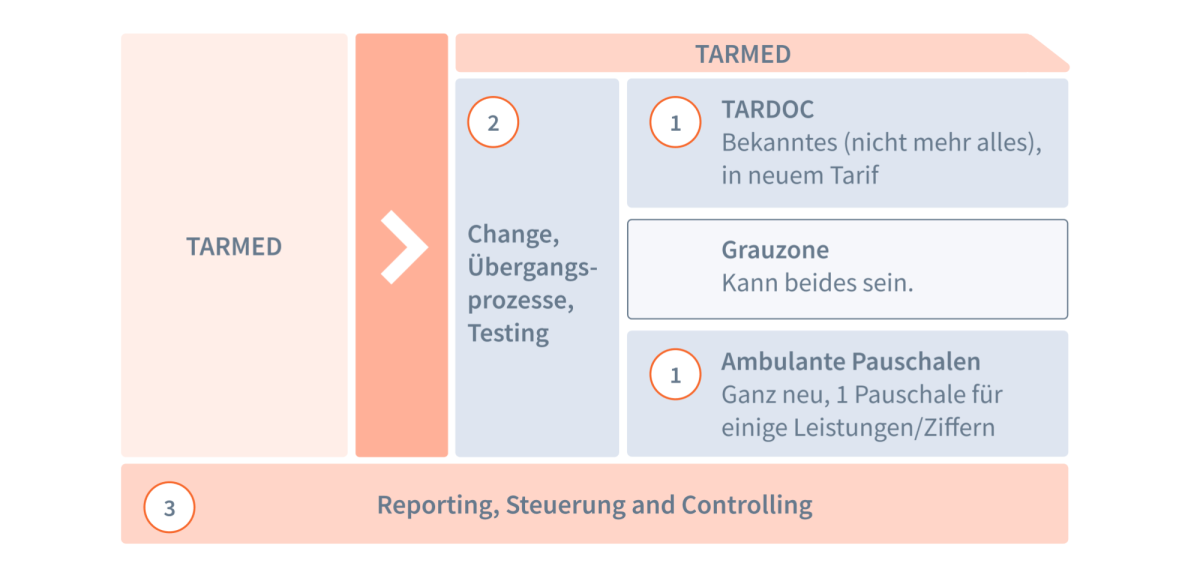 TARMED

TARMED

2

Change, Übergangsprozesse, Testing

1

TARDOC
Bekanntes (nicht mehr alles), in neuem Tarif

Grauzone
Kann beides sein.

1

Ambulante Pauschalen
Ganz neu, 1 Pauschale für einige Leistungen/Ziffern

3

Reporting, Steuerung and Controlling